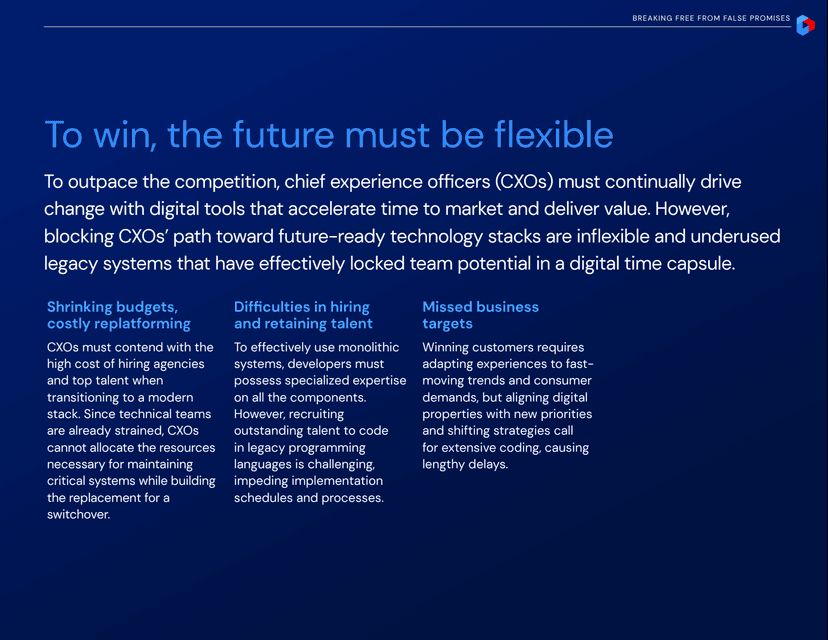 BREAKING FREE FROM FALSE PROMISES

To win, the future must be flexible

To outpace the competition, chief experience officers (CXOs) must continually drive change with digital tools that accelerate time to market and deliver value. However, blocking CXOs' path toward future-ready technology stacks are inflexible and underused legacy systems that have effectively locked team potential in a digital time capsule.

Shrinking budgets, costly replatforming

CXOs must contend with the high cost of hiring agencies and top talent when transitioning to a modern stack. Since technical teams are already strained, CXOs cannot allocate the resources necessary for maintaining critical systems while building the replacement for a switchover.

Difficulties in hiring and retaining talent

To effectively use monolithic systems, developers must possess specialized expertise on all the components. However, recruiting outstanding talent to code in legacy programming languages is challenging, impeding implementation schedules and processes.

Missed business targets

Winning customers requires adapting experiences to fast-moving trends and consumer demands, but aligning digital properties with new priorities and shifting strategies call for extensive coding, causing lengthy delays.